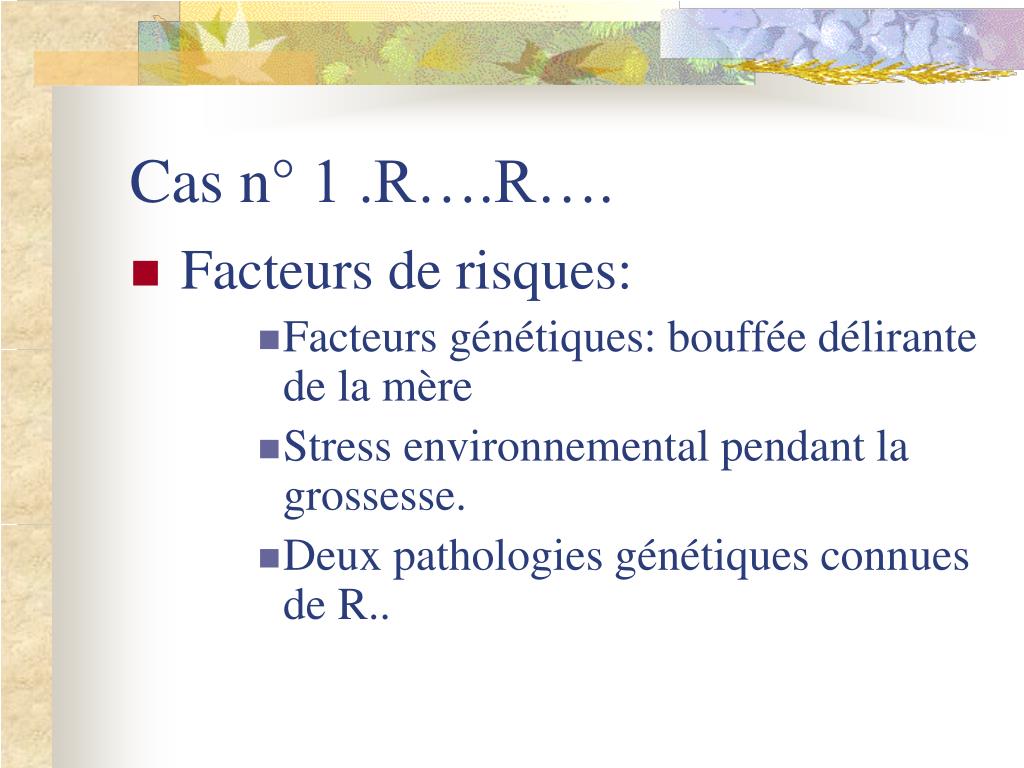 Cas n° 1 .R….R….

Facteurs de risques:

Facteurs génétiques: bouffée délirante de la mère

Stress environnemental pendant la grossesse.

Deux pathologies génétiques connues de R..